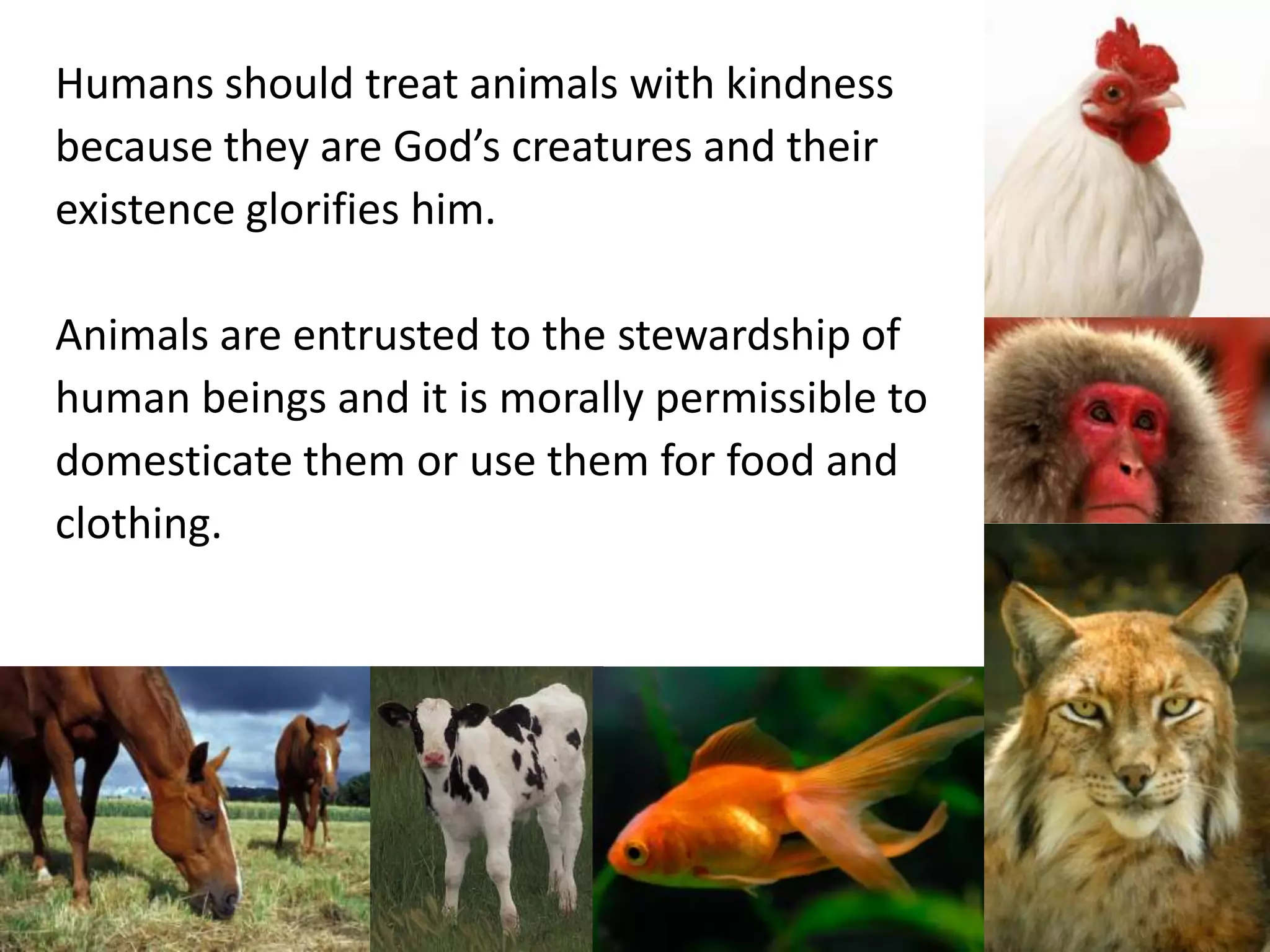 Humans should treat animals with kindness because they are God’s creatures and their existence glorifies him.

Animals are entrusted to the stewardship of human beings and it is morally permissible to domesticate them or use them for food and clothing.